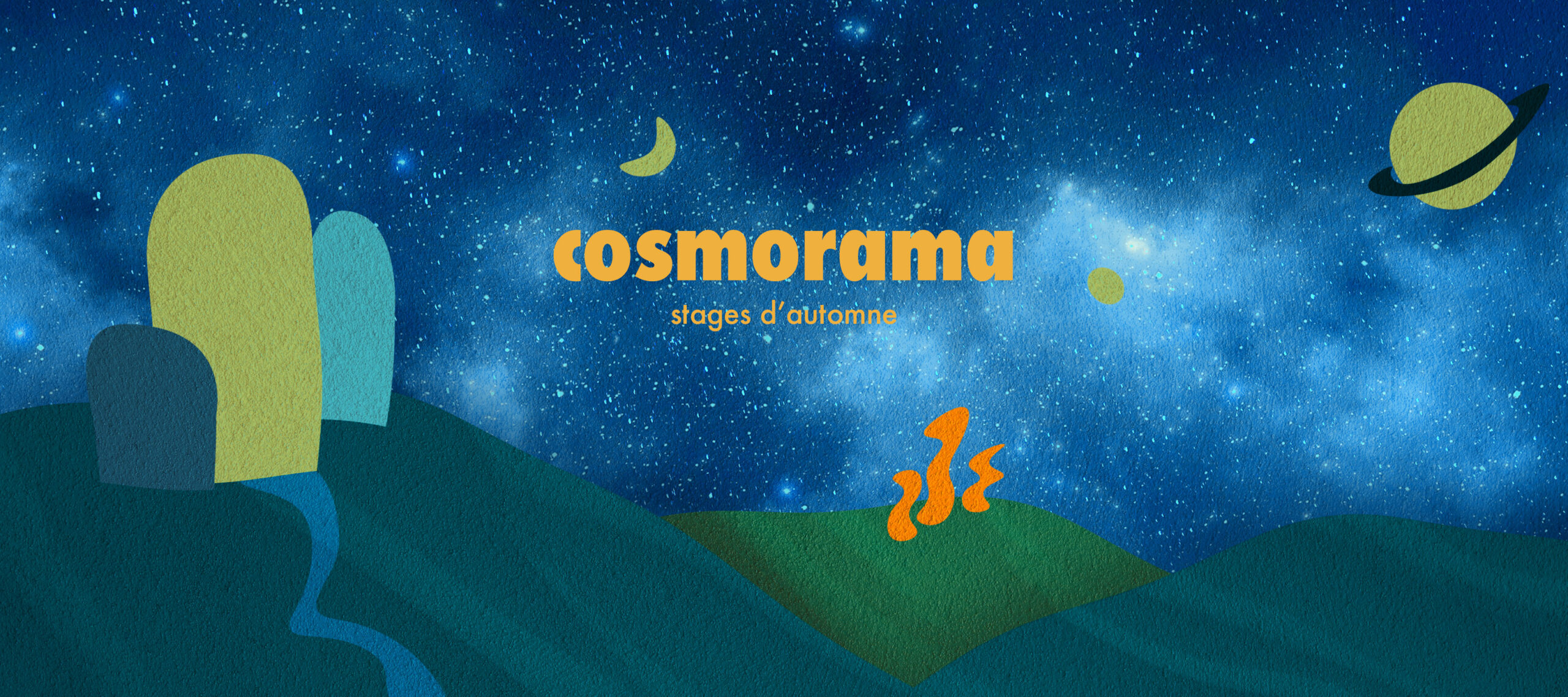 cosmorama

stages d'automne